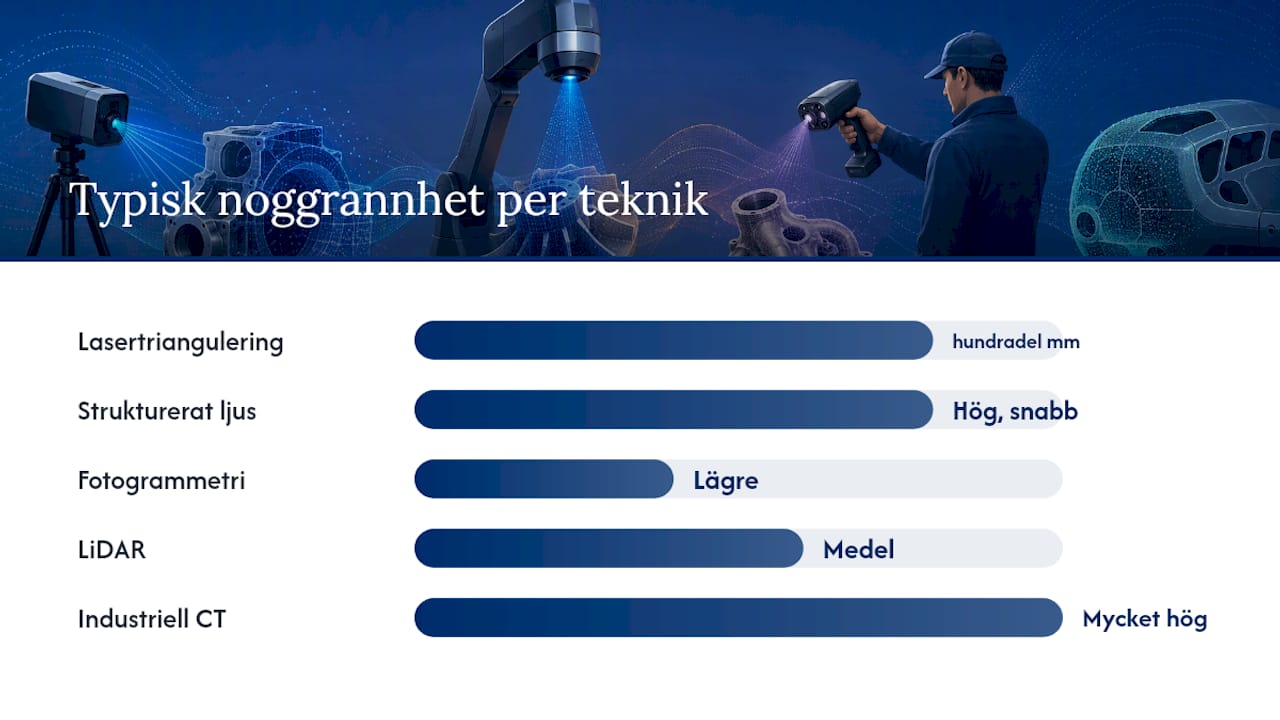 Typisk noggrannhet per teknik

Lasertriangulering hundradel mm
Strukturerat ljus Hög, snabb
Fotogrammetri Lägre
LiDAR Medel
Industriell CT Mycket hög